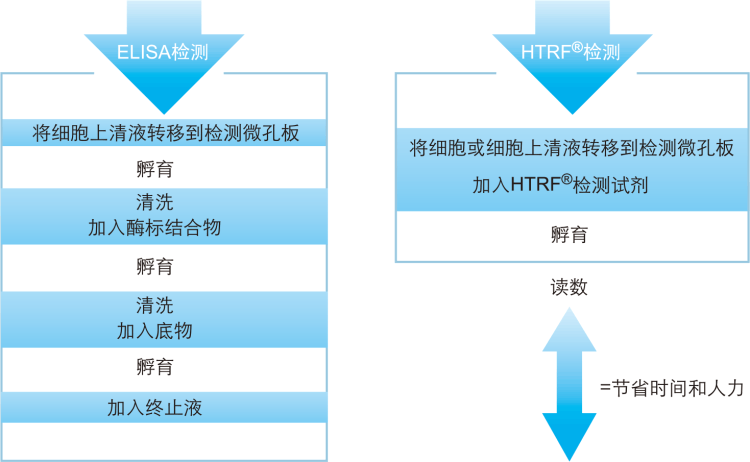 ELISA检测

将细胞上清液转移到检测微孔板

孵育

清洗
加入酶标结合物

孵育

清洗
加入底物

孵育

加入终止液

HTRF®检测

将细胞或细胞上清液转移到检测微孔板
加入HTRF®检测试剂

孵育

读数

=节省时间和人力